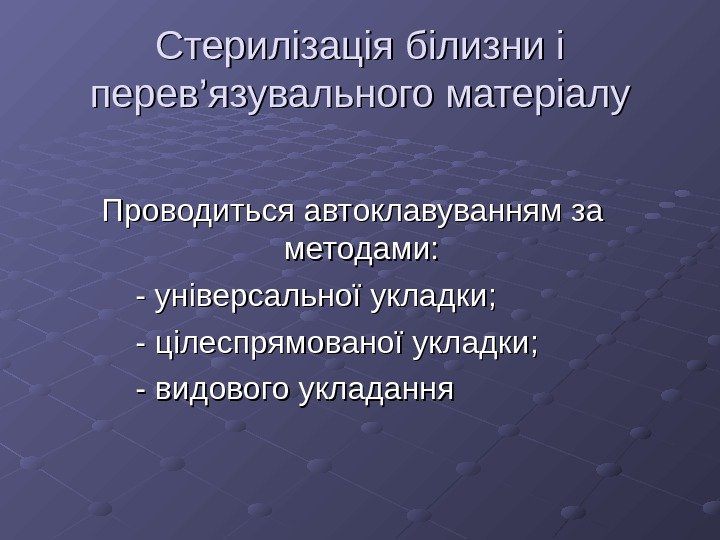 Стерилізація білизни і перев’язувального матеріалу

Проводиться автоклавуванням за методами:

- універсальної укладки;

- цілеспрямованої укладки;

- видового укладання